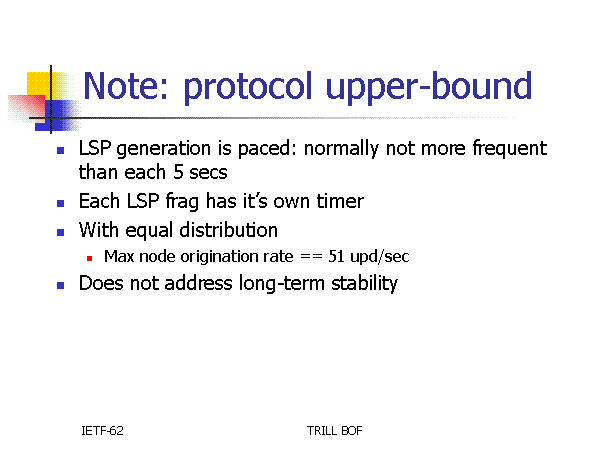 Note: protocol upper-bound

- LSP generation is paced: normally not more frequent than each 5 secs
- Each LSP frag has it's own timer
- With equal distribution
  - Max node origination rate == 51 upd/sec
- Does not address long-term stability

IETF-62

TRILL BOF